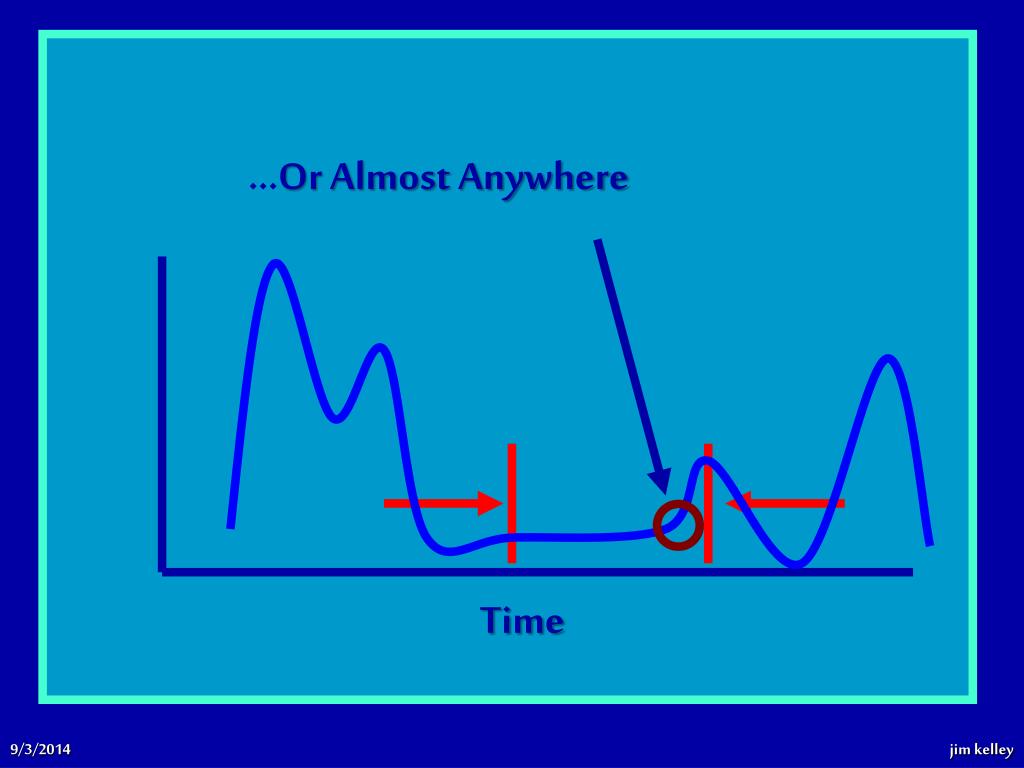 …Or Almost Anywhere

Time

9/3/2014

jim kelley